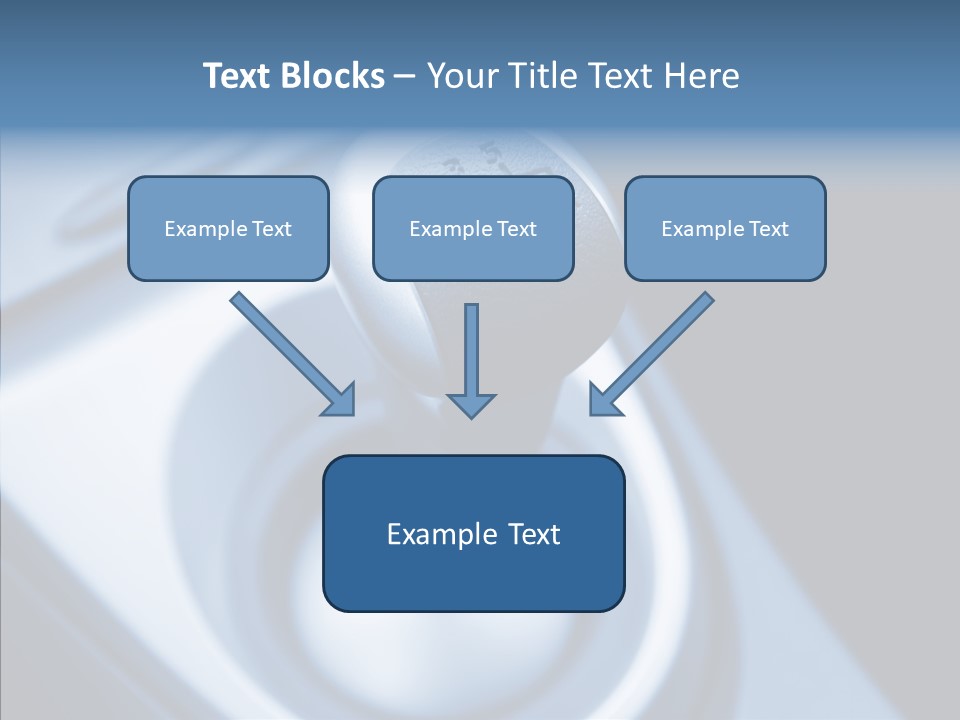 Text Blocks – Your Title Text Here

Example Text

Example Text

Example Text

Example Text